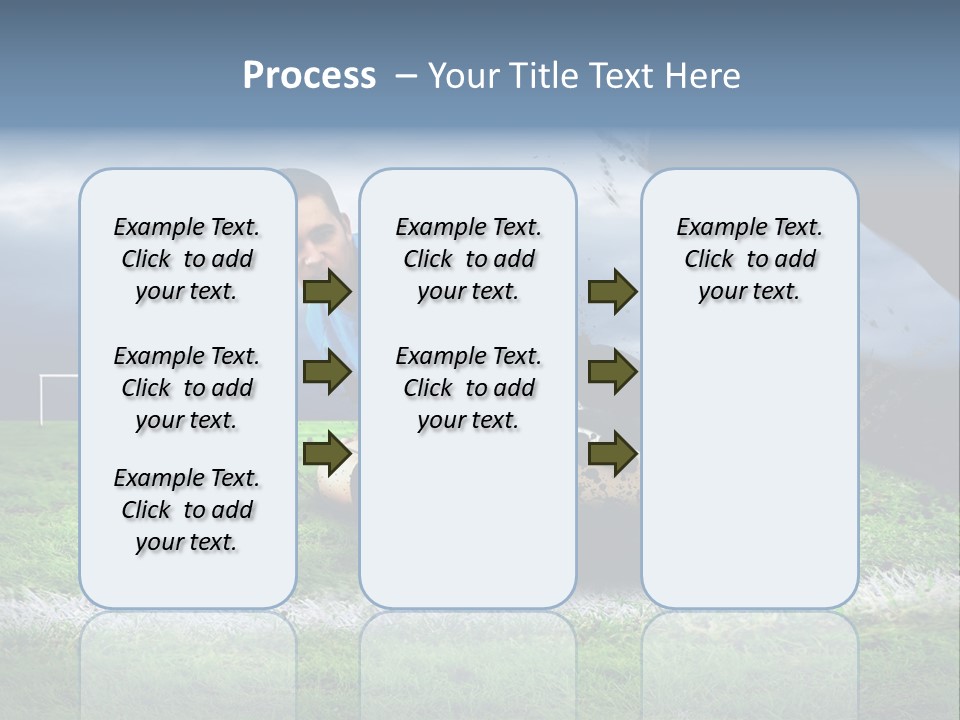 Process – Your Title Text Here

Example Text. Click to add your text.

Example Text. Click to add your text.

Example Text. Click to add your text.

Example Text. Click to add your text.

Example Text. Click to add your text.

Example Text. Click to add your text.